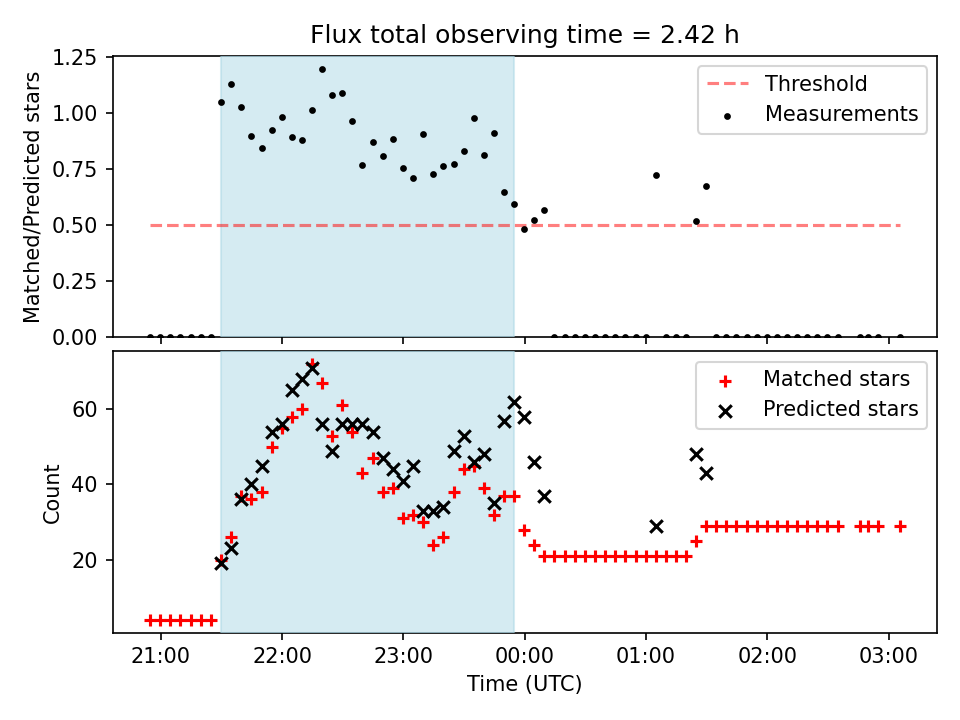 Flux total observing time = 2.42 h

Matched/Predicted stars

1.25
1.00
0.75
0.50
0.25
0.00

Threshold
Measurements

Count

60
40
20

Matched stars
Predicted stars

21:00
22:00
23:00
00:00
01:00
02:00
03:00

Time (UTC)